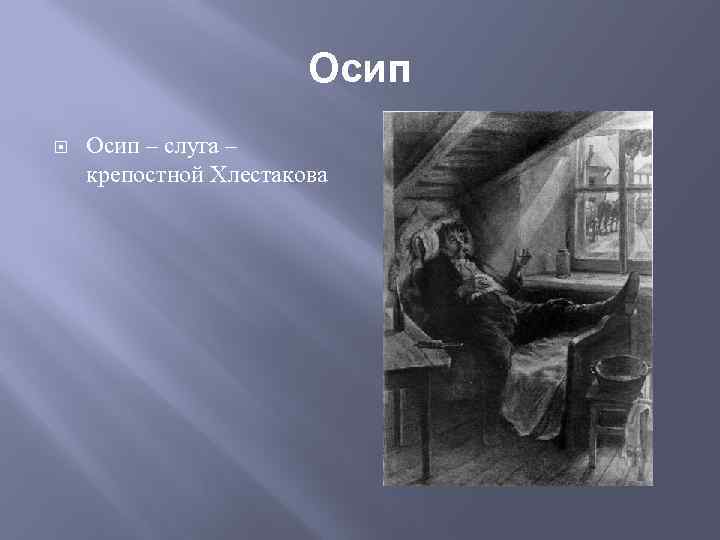 Осип

Осип – слуга – крепостной Хлестакова